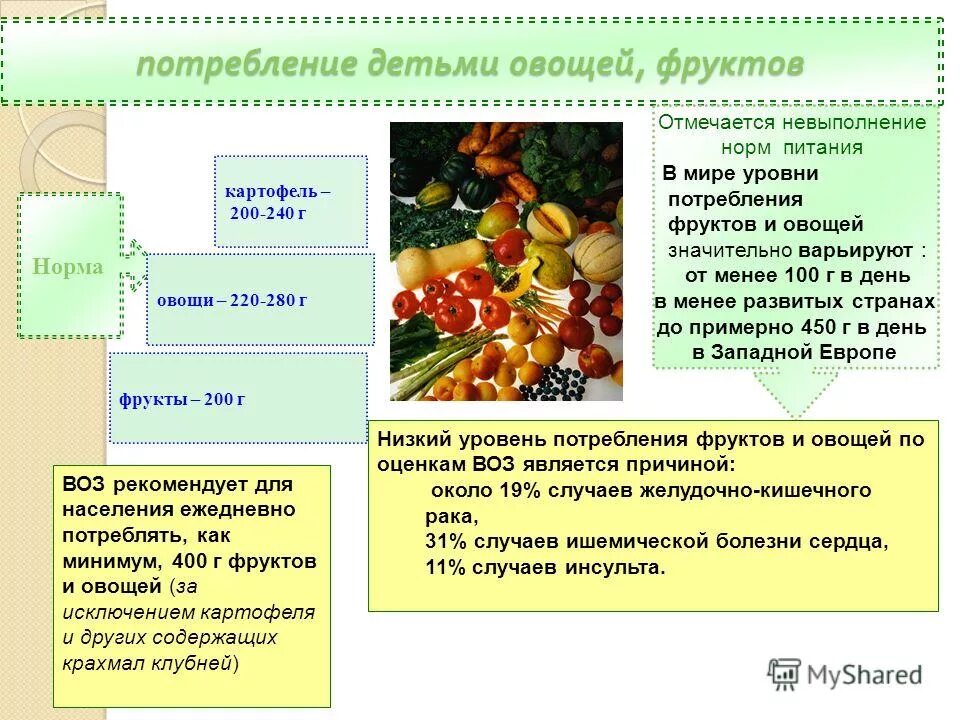 потребление детьми овощей, фруктов

Норма

картофель – 200-240 г

овощи – 220-280 г

фрукты – 200 г

Отмечается невыполнение норм питания
В мире уровни потребления фруктов и овощей значительно варьируют : от менее 100 г в день в менее развитых странах до примерно 450 г в день в Западной Европе

Низкий уровень потребления фруктов и овощей по оценкам ВОЗ является причиной:
около 19% случаев желудочно-кишечного рака,
31% случаев ишемической болезни сердца,
11% случаев инсульта.

ВОЗ рекомендует для населения ежедневно потреблять, как минимум, 400 г фруктов и овощей (за исключением картофеля и других содержащих крахмал клубней)

MyShared